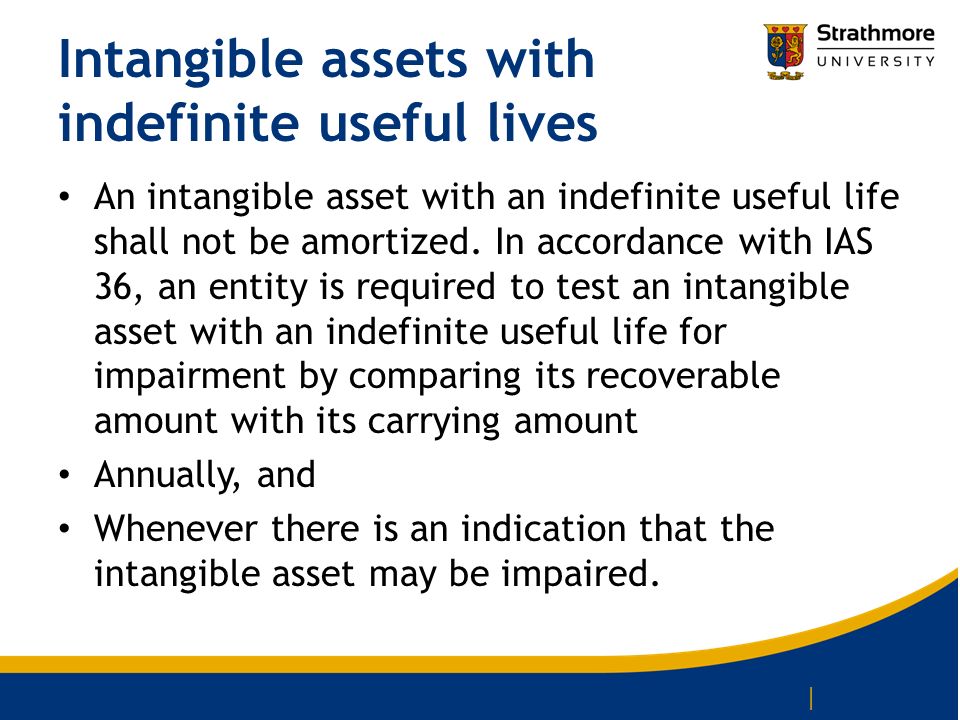 Intangible assets with indefinite useful lives

Strathmore UNIVERSITY

• An intangible asset with an indefinite useful life shall not be amortized. In accordance with IAS 36, an entity is required to test an intangible asset with an indefinite useful life for impairment by comparing its recoverable amount with its carrying amount

• Annually, and

• Whenever there is an indication that the intangible asset may be impaired.